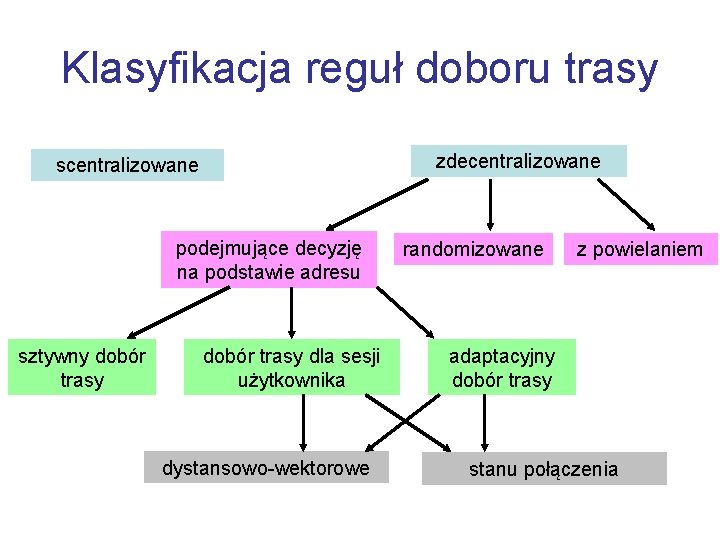 Klasyfikacja reguł doboru trasy

scentralizowane

zdecentralizowane

podejmujące decyzję na podstawie adresu

randomizowane

z powielaniem

sztywny dobór trasy

dobór trasy dla sesji użytkownika

adaptacyjny dobór trasy

dystansowo-wektorowe

stanu połączenia